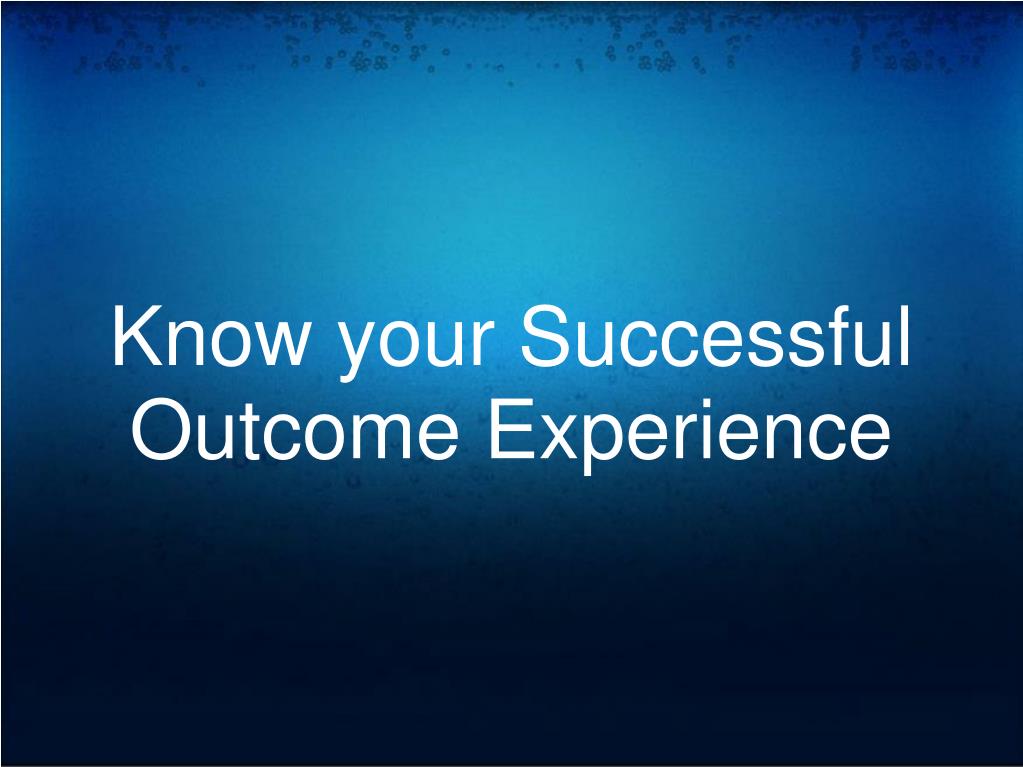 Know your Successful Outcome Experience